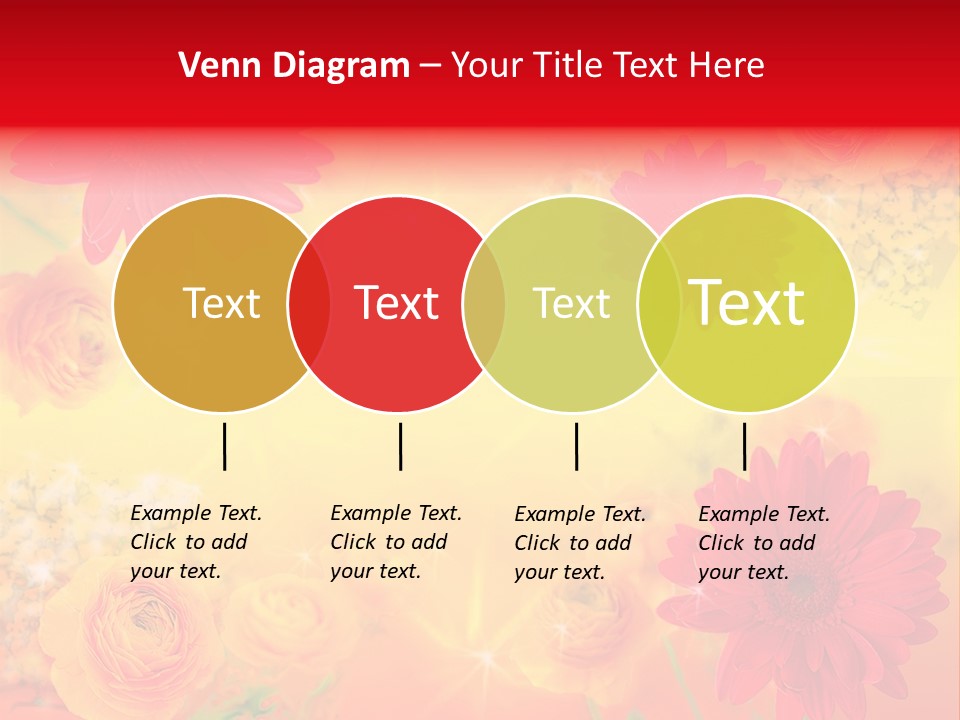 Venn Diagram – Your Title Text Here

Text

Text

Text

Text

Example Text. Click to add your text.

Example Text. Click to add your text.

Example Text. Click to add your text.

Example Text. Click to add your text.